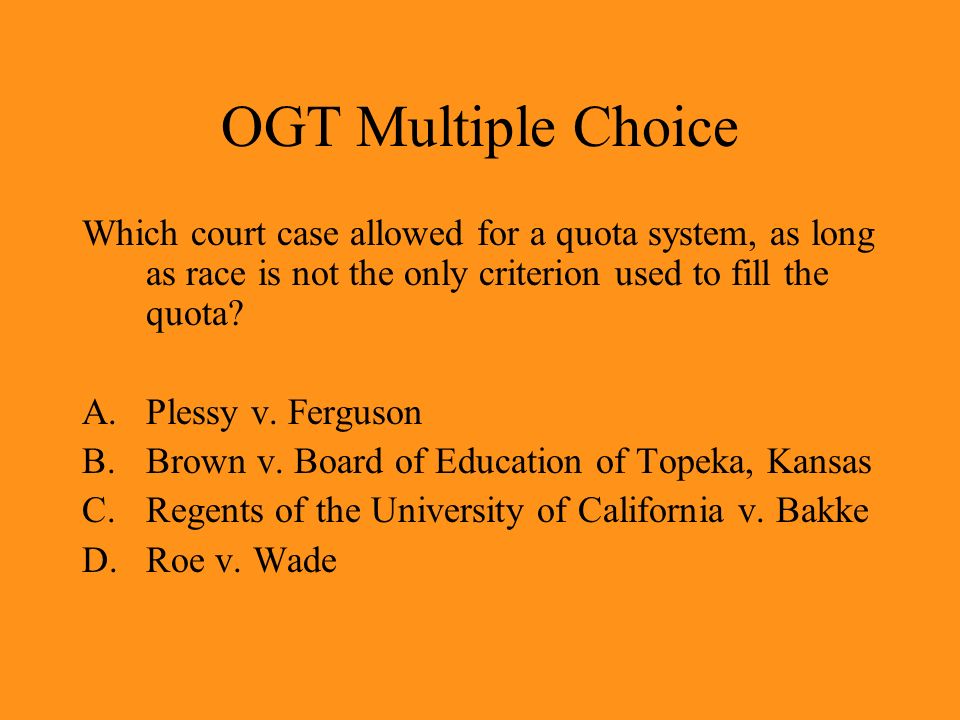 OGT Multiple Choice

Which court case allowed for a quota system, as long as race is not the only criterion used to fill the quota?

A. Plessy v. Ferguson
B. Brown v. Board of Education of Topeka, Kansas
C. Regents of the University of California v. Bakke
D. Roe v. Wade